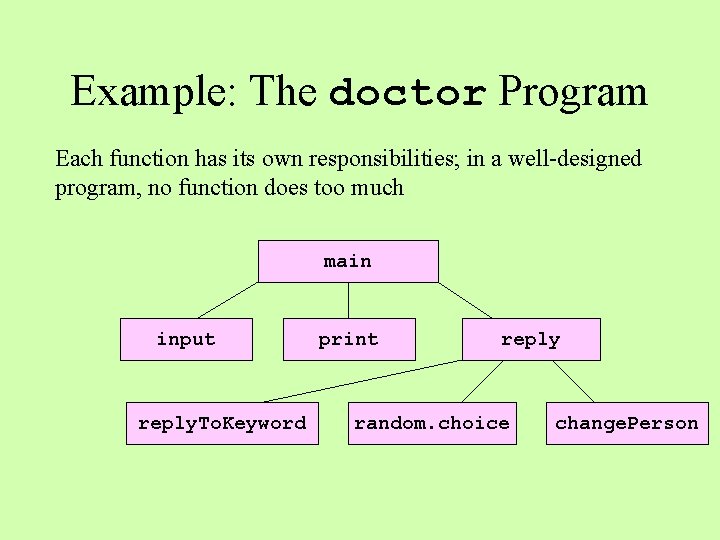 Example: The doctor Program

Each function has its own responsibilities; in a well-designed program, no function does too much

main

input

print

reply

replyToKeyword

random.choice

changePerson